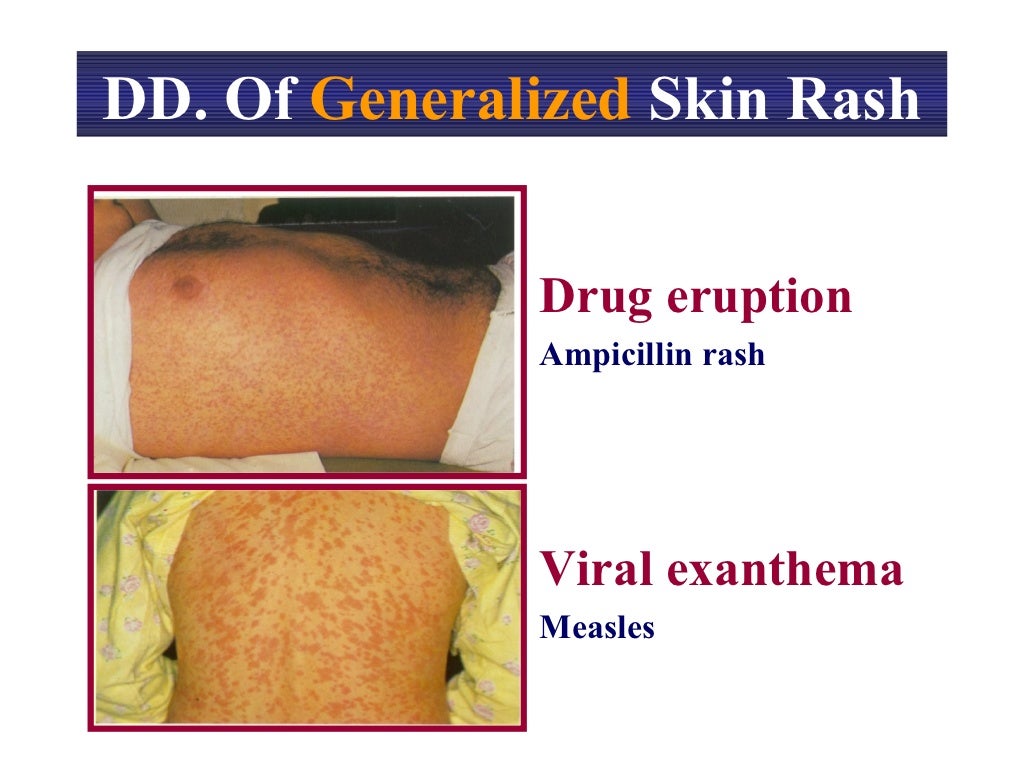 DD. Of Generalized Skin Rash

Drug eruption
Ampicillin rash

Viral exanthema
Measles